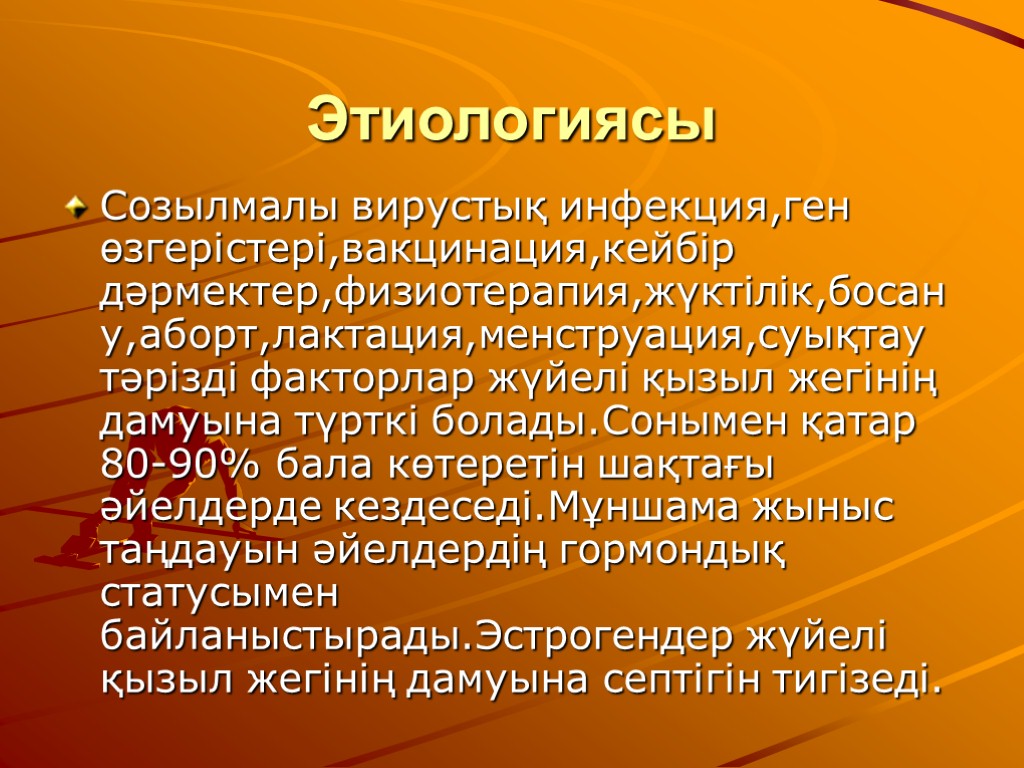 Этиологиясы

Созылмалы вирустық инфекция,ген өзгерістері,вакцинация,кейбір дәрмектер,физиотерапия,жүктілік,босану,аборт,лактация,менструация,суықтау тәрізді факторлар жүйелі қызыл жегінің дамуына түрткі болады.Сонымен қатар 80-90% бала көтеретін шақтағы әйелдерде кездеседі.Мұншама жыныс таңдауын әйелдердің гормондық статусымен байланыстырады.Эстрогендер жүйелі қызыл жегінің дамуына септігін тигізеді.